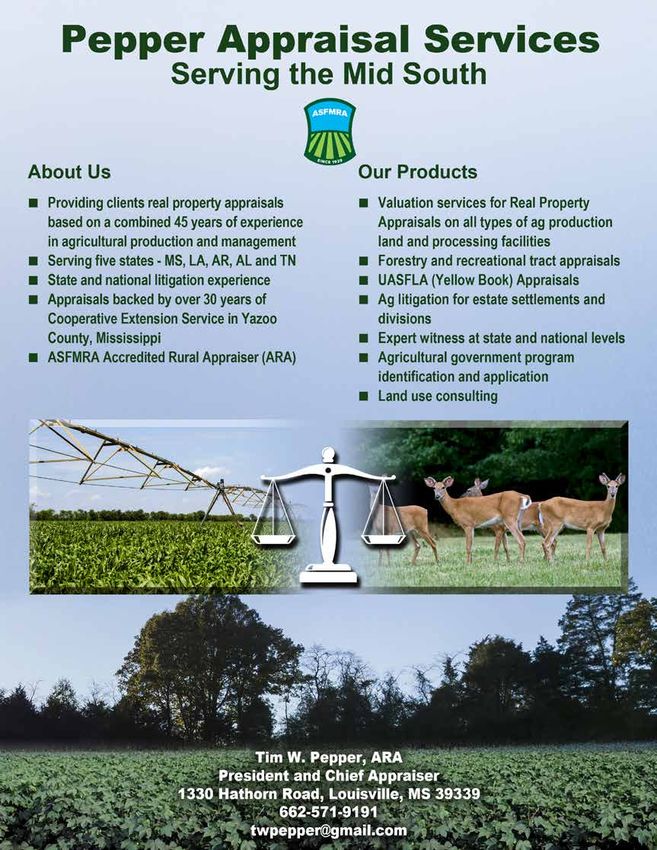 Pepper Appraisal Services
Serving the Mid South

ASFMRA
SINCE 1929

About Us

■ Providing clients real property appraisals based on a combined 45 years of experience in agricultural production and management
■ Serving five states - MS, LA, AR, AL and TN
■ State and national litigation experience
■ Appraisals backed by over 30 years of Cooperative Extension Service in Yazoo County, Mississippi
■ ASFMRA Accredited Rural Appraiser (ARA)

Our Products

■ Valuation services for Real Property Appraisals on all types of ag production land and processing facilities
■ Forestry and recreational tract appraisals
■ UASFLA (Yellow Book) Appraisals
■ Ag litigation for estate settlements and divisions
■ Expert witness at state and national levels
■ Agricultural government program identification and application
■ Land use consulting

Tim W. Pepper, ARA
President and Chief Appraiser
1330 Hathorn Road, Louisville, MS 39339
662-571-9191
twpepper@gmail.com